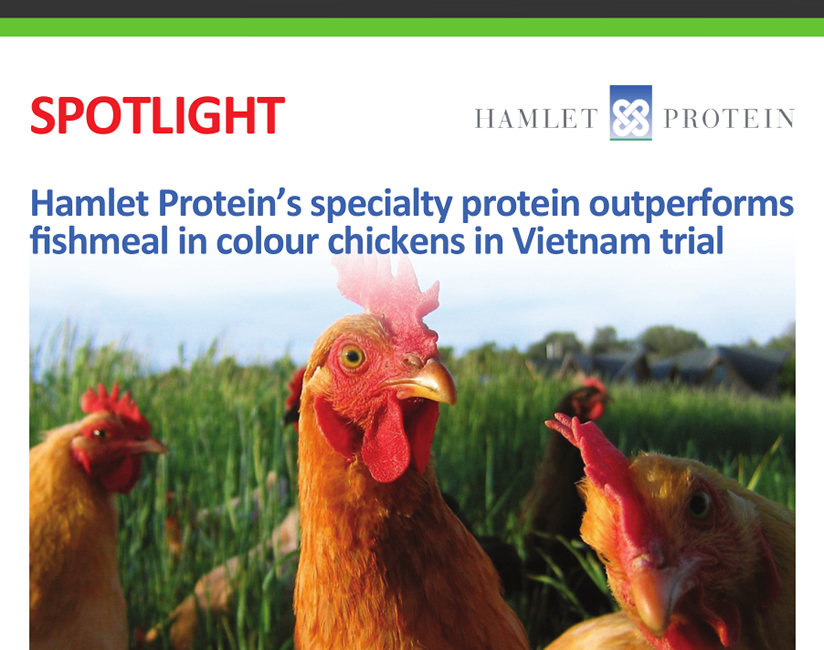 SPOTLIGHT

HAMLET PROTEIN

Hamlet Protein's specialty protein outperforms fishmeal in colour chickens in Vietnam trial